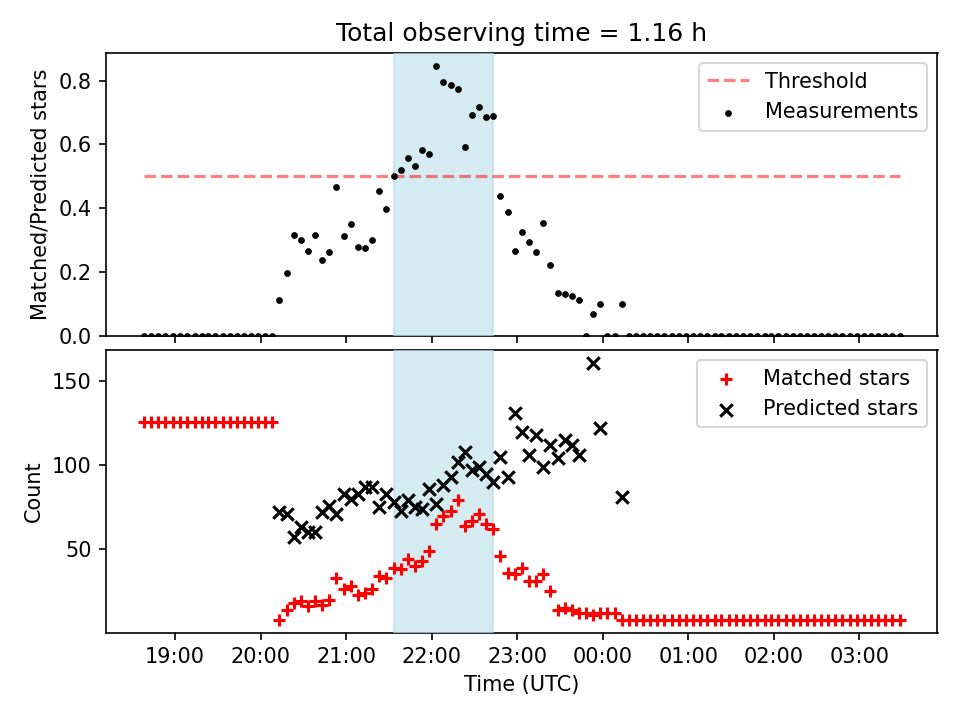 Total observing time = 1.16 h

Matched/Predicted stars

0.8
0.6
0.4
0.2
0.0

Threshold
Measurements

Count

150
100
50

Matched stars
Predicted stars

19:00
20:00
21:00
22:00
23:00
00:00
01:00
02:00
03:00

Time (UTC)